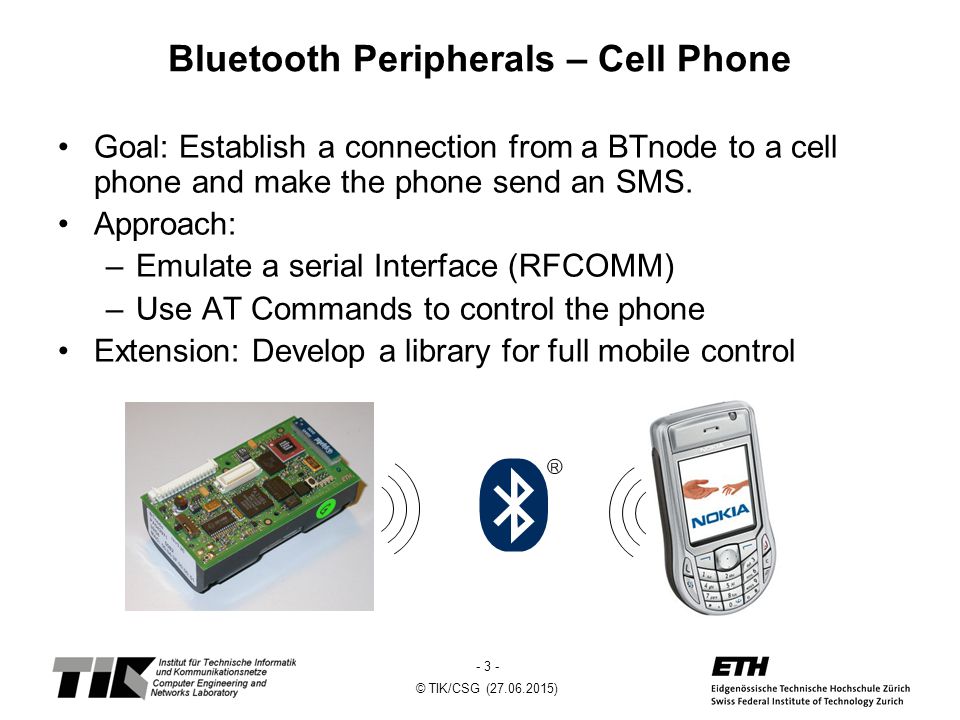 Bluetooth Peripherals – Cell Phone

• Goal: Establish a connection from a BTnode to a cell phone and make the phone send an SMS.
• Approach:
– Emulate a serial Interface (RFCOMM)
– Use AT Commands to control the phone
• Extension: Develop a library for full mobile control

®

NOKIA

TIK Institut für Technische Informatik und Kommunikationsnetze
Computer Engineering and Networks Laboratory

- 3 -
© TIK/CSG (27.06.2015)

ETH
Eidgenössische Technische Hochschule Zürich
Swiss Federal Institute of Technology Zurich